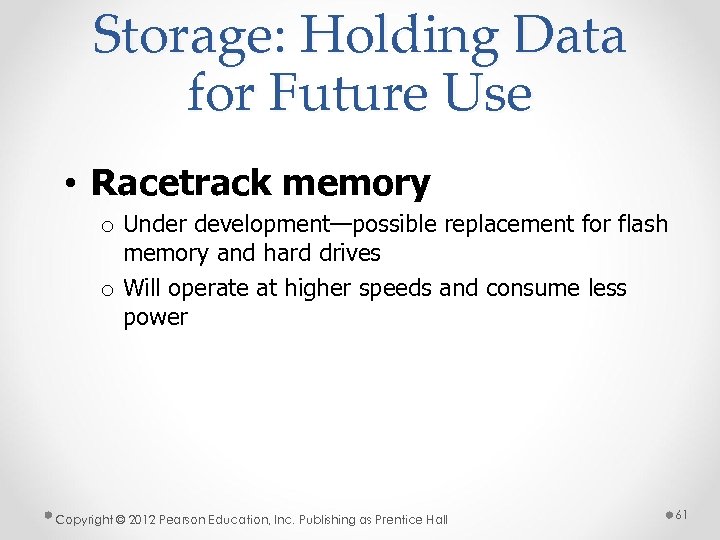 Storage: Holding Data for Future Use

• Racetrack memory
  o Under development—possible replacement for flash memory and hard drives
  o Will operate at higher speeds and consume less power

Copyright © 2012 Pearson Education, Inc. Publishing as Prentice Hall

61